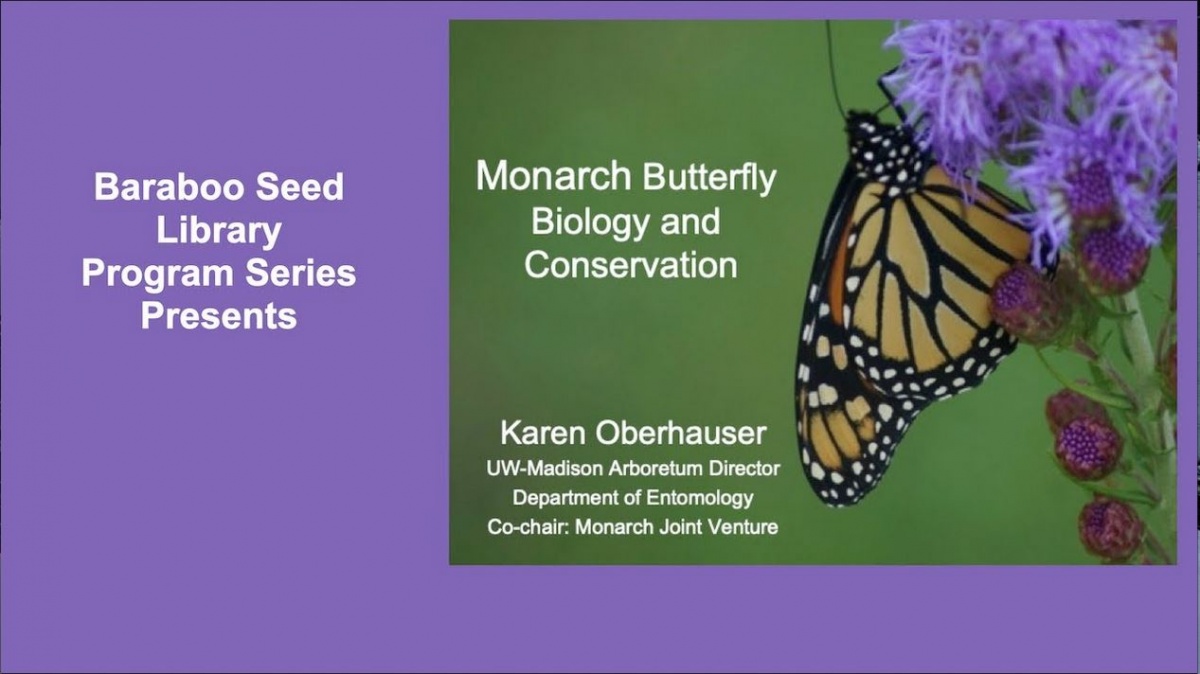 Baraboo Seed Library Program Series Presents

Monarch Butterfly Biology and Conservation

Karen Oberhauser
UW-Madison Arboretum Director
Department of Entomology
Co-chair: Monarch Joint Venture